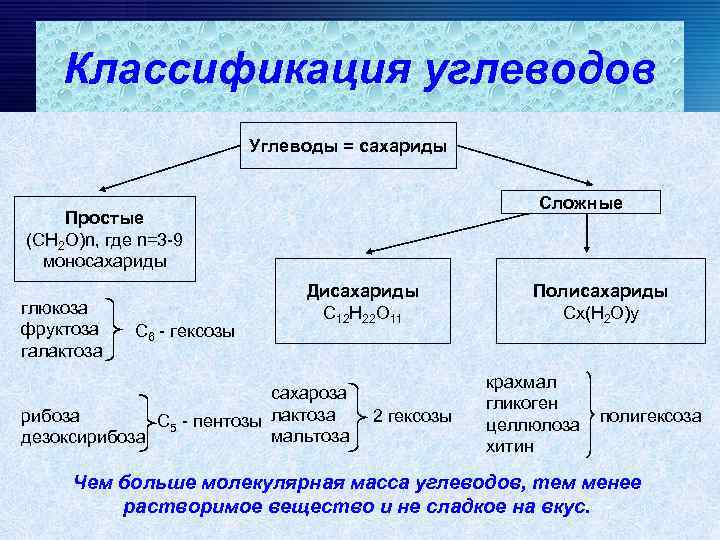 Классификация углеводов

Углеводы = сахариды

Простые
$(CH_2O)n$, где n=3-9
моносахариды

Сложные

Дисахариды
$C_{12}H_{22}O_{11}$

Полисахариды
$Cx(H_2O)y$

глюкоза
фруктоза
галактоза
$C_6$ - гексозы

рибоза
дезоксирибоза
$C_5$ - пентозы

сахароза
лактоза
мальтоза
2 гексозы

крахмал
гликоген
целлюлоза
хитин
полигексоза

Чем больше молекулярная масса углеводов, тем менее растворимое вещество и не сладкое на вкус.